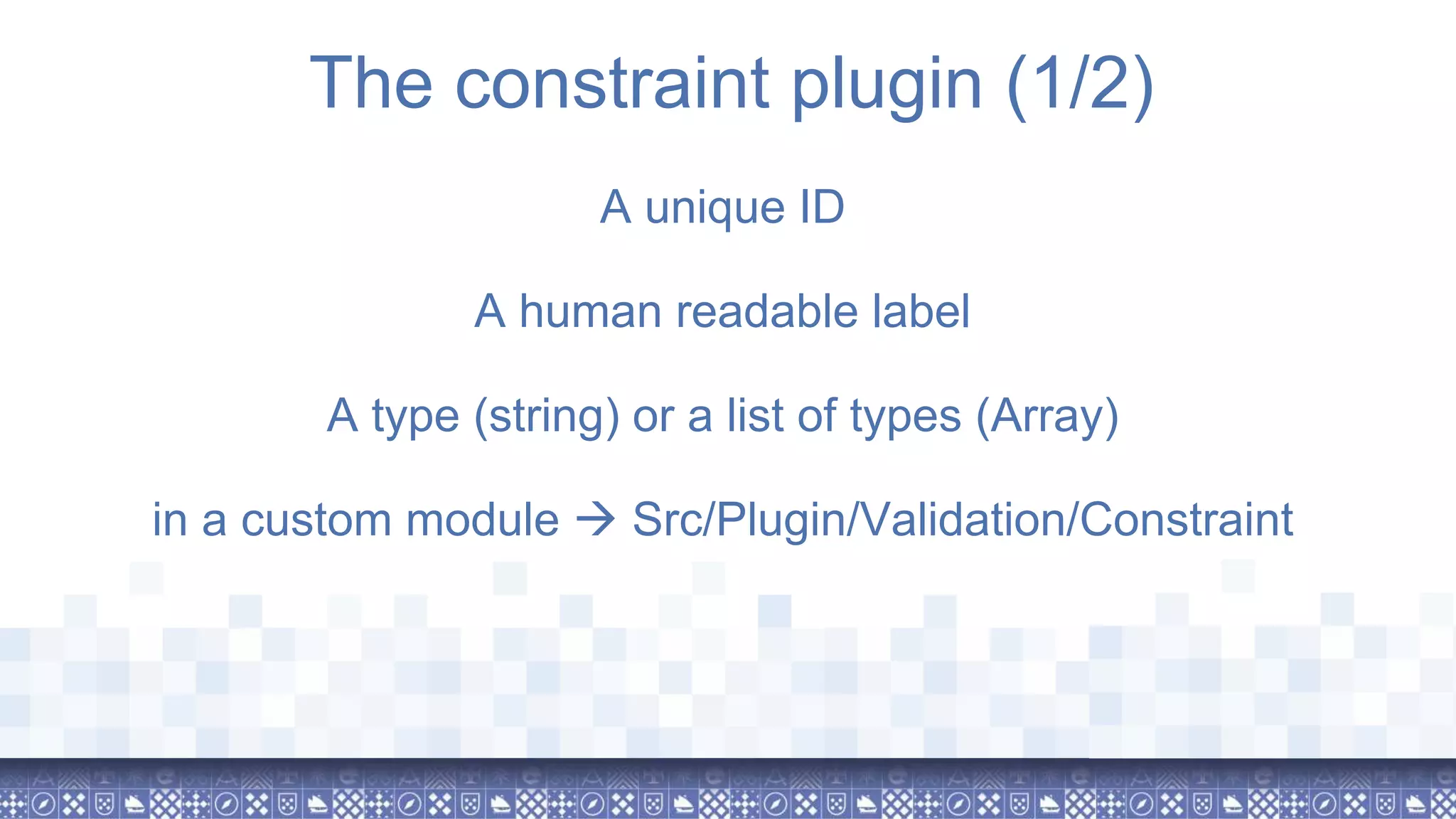 The constraint plugin (1/2)

A unique ID

A human readable label

A type (string) or a list of types (Array)

in a custom module → Src/Plugin/Validation/Constraint